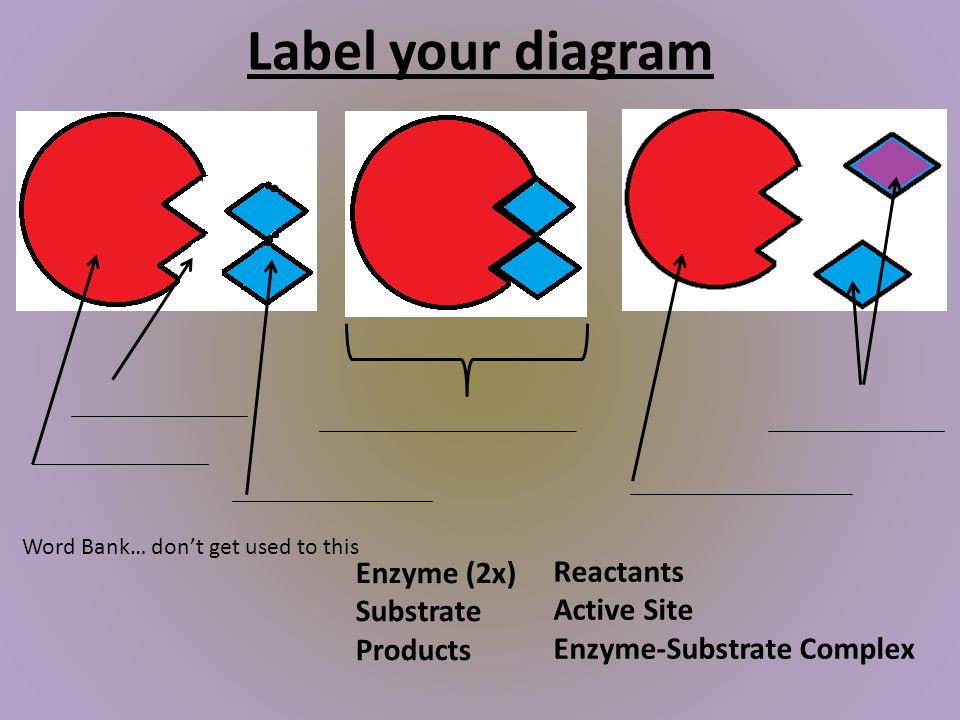 Label your diagram

Word Bank… don't get used to this

Enzyme (2x)
Substrate
Products

Reactants
Active Site
Enzyme-Substrate Complex